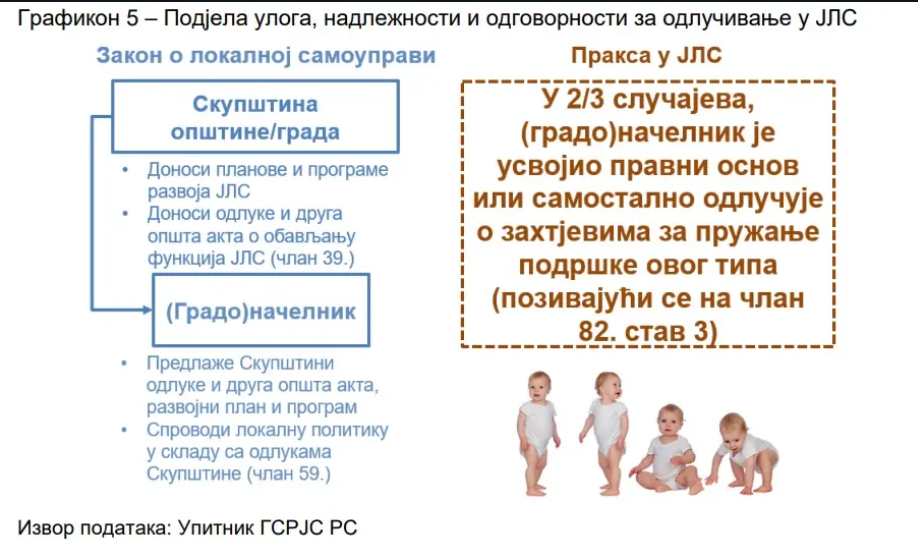 Графикон 5 – Подјела улога, надлежности и одговорности за одлучивање у ЈЛС

Закон о локалној самоуправи

Скупштина општине/града

• Доноси планове и програме развоја ЈЛС
• Доноси одлуке и друга општа акта о обављању функција ЈЛС (члан 39.)

(Градо)начелник

• Предлаже Скупштини одлуке и друга општа акта, развојни план и програм
• Спроводи локалну политику у складу са одлукама Скупштине (члан 59.)

Пракса у ЈЛС

У 2/3 случајева, (градо)начелник је усвојио правни основ или самостално одлучује о захтјевима за пружање подршке овог типа (позивајући се на члан 82. став 3)

Извор података: Упитник ГСРЈС РС